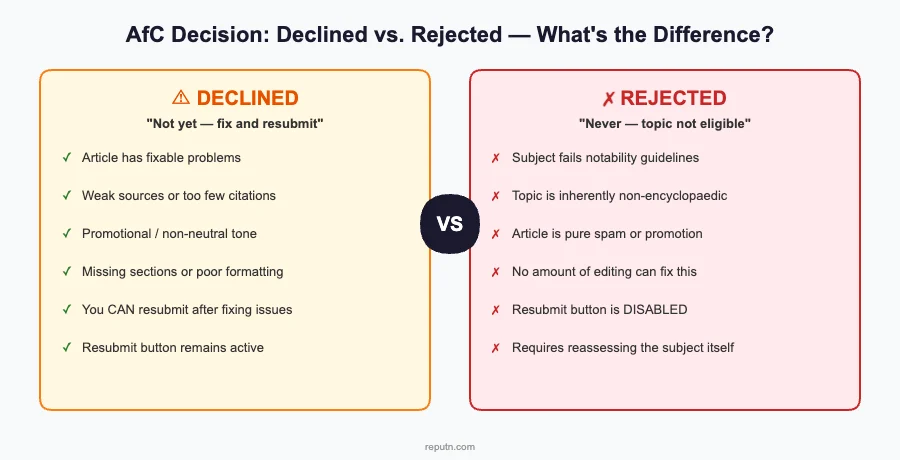 AfC Decision: Declined vs. Rejected — What's the Difference?

⚠ DECLINED

"Not yet — fix and resubmit"

✓ Article has fixable problems

✓ Weak sources or too few citations

✓ Promotional / non-neutral tone

✓ Missing sections or poor formatting

✓ You CAN resubmit after fixing issues

✓ Resubmit button remains active

VS

✗ REJECTED

"Never — topic not eligible"

✗ Subject fails notability guidelines

✗ Topic is inherently non-encyclopaedic

✗ Article is pure spam or promotion

✗ No amount of editing can fix this

✗ Resubmit button is DISABLED

✗ Requires reassessing the subject itself

reputn.com